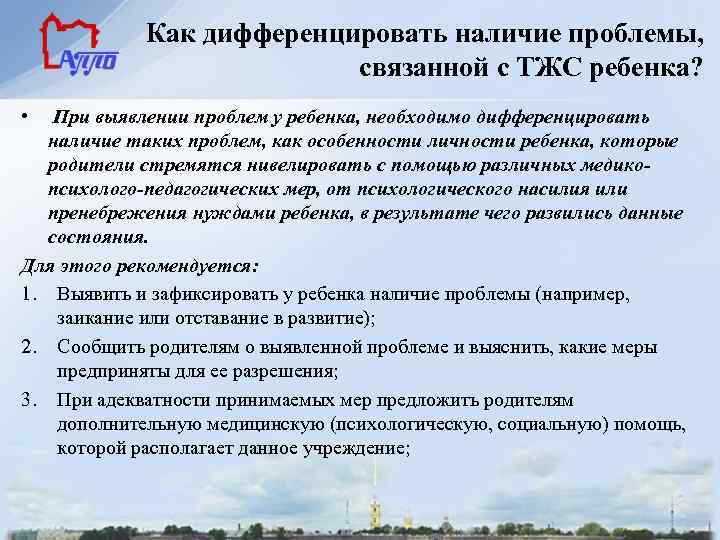 АППО

Как дифференцировать наличие проблемы, связанной с ТЖС ребенка?

• При выявлении проблем у ребенка, необходимо дифференцировать наличие таких проблем, как особенности личности ребенка, которые родители стремятся нивелировать с помощью различных медико-психолого-педагогических мер, от психологического насилия или пренебрежения нуждами ребенка, в результате чего развились данные состояния.

Для этого рекомендуется:

1. Выявить и зафиксировать у ребенка наличие проблемы (например, заикание или отставание в развитие);
2. Сообщить родителям о выявленной проблеме и выяснить, какие меры предприняты для ее разрешения;
3. При адекватности принимаемых мер предложить родителям дополнительную медицинскую (психологическую, социальную) помощь, которой располагает данное учреждение;